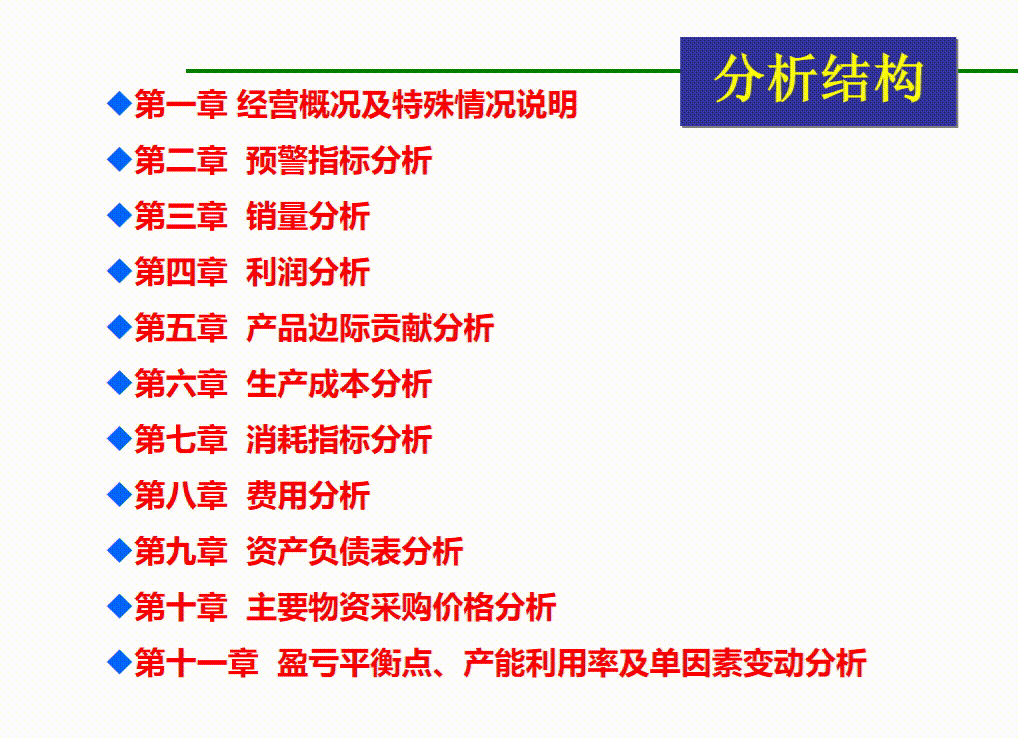 分析结构

◆第一章 经营概况及特殊情况说明
◆第二章 预警指标分析
◆第三章 销量分析
◆第四章 利润分析
◆第五章 产品边际贡献分析
◆第六章 生产成本分析
◆第七章 消耗指标分析
◆第八章 费用分析
◆第九章 资产负债表分析
◆第十章 主要物资采购价格分析
◆第十一章 盈亏平衡点、产能利用率及单因素变动分析